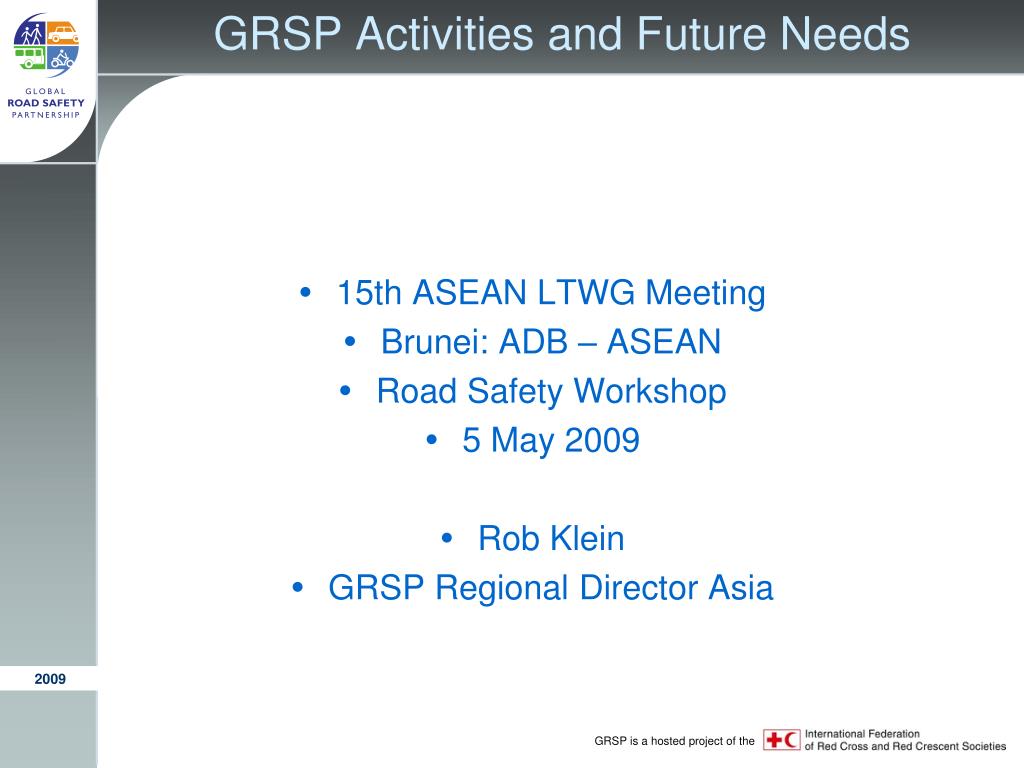 GLOBAL
ROAD SAFETY
PARTNERSHIP

GRSP Activities and Future Needs

• 15th ASEAN LTWG Meeting
• Brunei: ADB – ASEAN
• Road Safety Workshop
• 5 May 2009

• Rob Klein
• GRSP Regional Director Asia

2009

GRSP is a hosted project of the International Federation of Red Cross and Red Crescent Societies